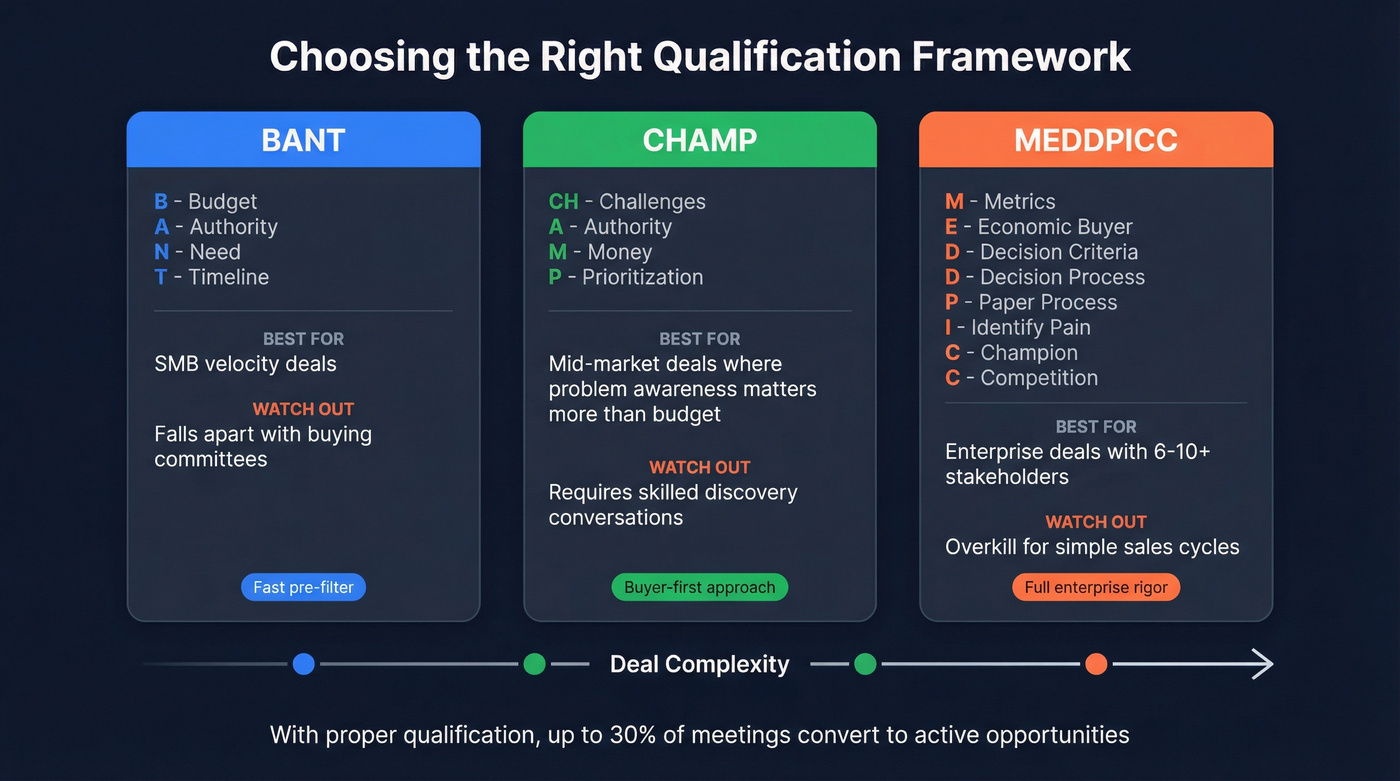 Choosing the Right Qualification Framework

BANT

B - Budget
A - Authority
N - Need
T - Timeline

BEST FOR
SMB velocity deals

WATCH OUT
Falls apart with buying committees

Fast pre-filter

CHAMP

CH - Challenges
A - Authority
M - Money
P - Prioritization

BEST FOR
Mid-market deals where problem awareness matters more than budget

WATCH OUT
Requires skilled discovery conversations

Buyer-first approach

MEDDPICC

M - Metrics
E - Economic Buyer
D - Decision Criteria
D - Decision Process
P - Paper Process
I - Identify Pain
C - Champion
C - Competition

BEST FOR
Enterprise deals with 6-10+ stakeholders

WATCH OUT
Overkill for simple sales cycles

Full enterprise rigor

Deal Complexity

With proper qualification, up to 30% of meetings convert to active opportunities